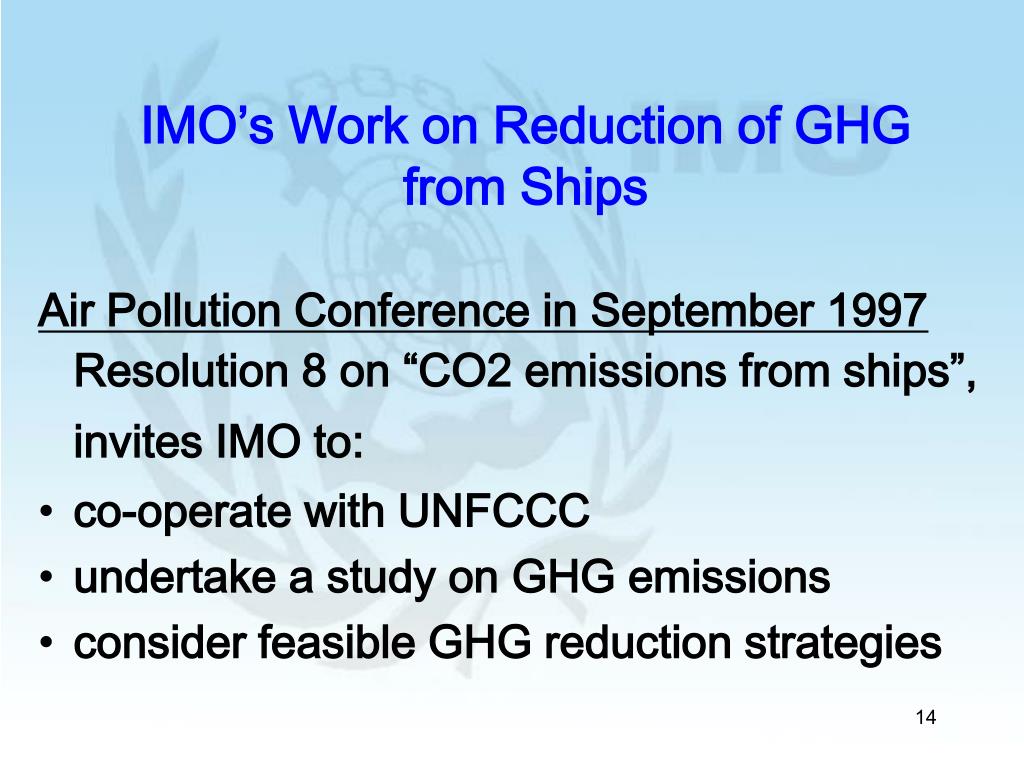 IMO’s Work on Reduction of GHG from Ships

Air Pollution Conference in September 1997
Resolution 8 on “CO2 emissions from ships”, invites IMO to:
• co-operate with UNFCCC
• undertake a study on GHG emissions
• consider feasible GHG reduction strategies

14